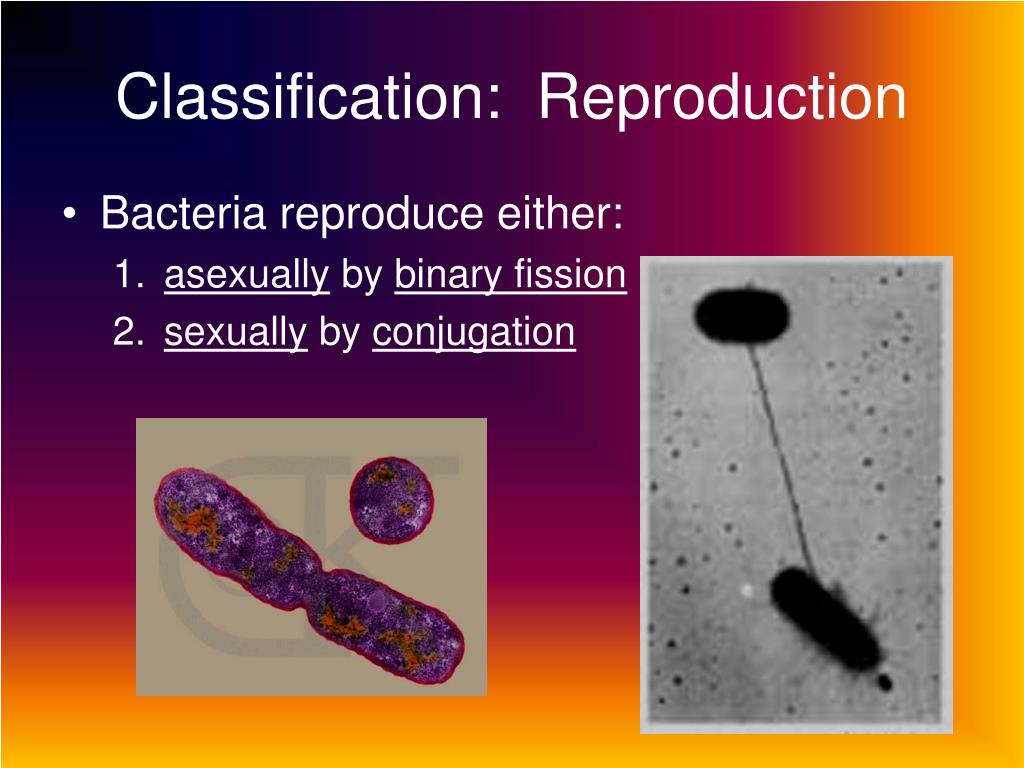 Classification: Reproduction

• Bacteria reproduce either:
1. asexually by binary fission
2. sexually by conjugation